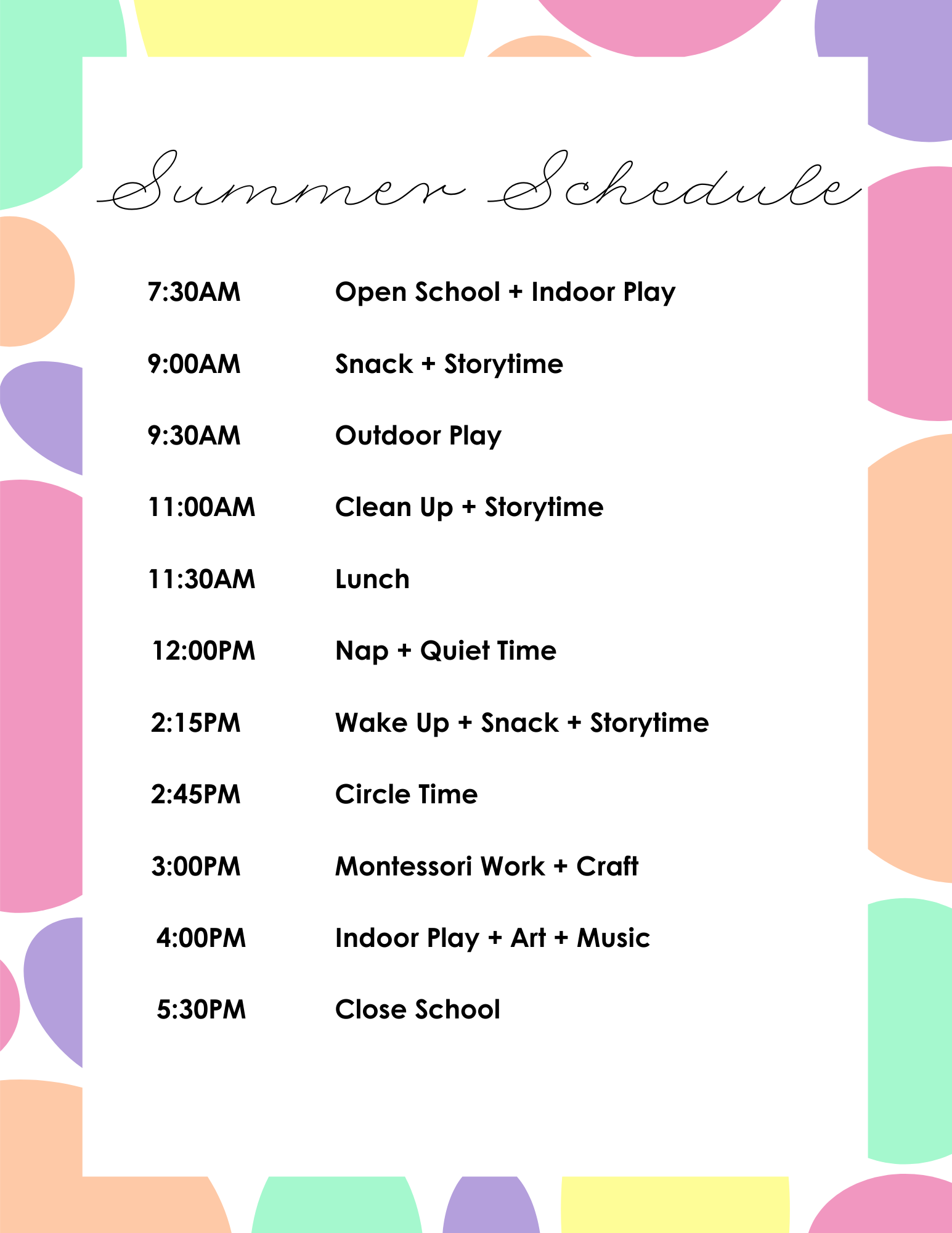 Summer Schedule

7:30AM Open School + Indoor Play

9:00AM Snack + Storytime

9:30AM Outdoor Play

11:00AM Clean Up + Storytime

11:30AM Lunch

12:00PM Nap + Quiet Time

2:15PM Wake Up + Snack + Storytime

2:45PM Circle Time

3:00PM Montessori Work + Craft

4:00PM Indoor Play + Art + Music

5:30PM Close School